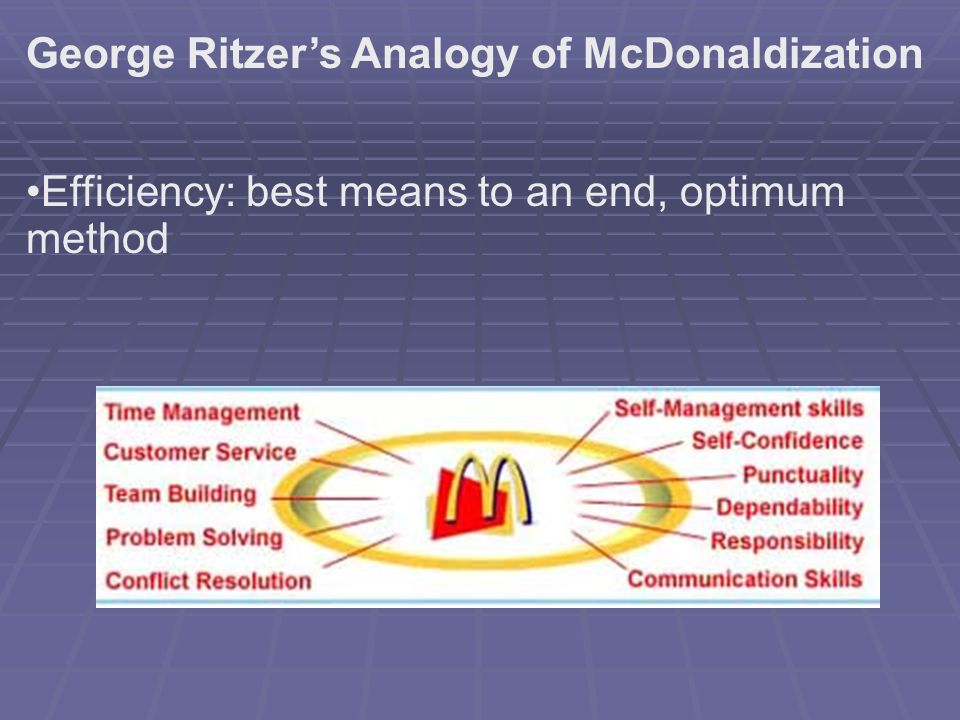 George Ritzer's Analogy of McDonaldization

•Efficiency: best means to an end, optimum method

Time Management
Customer Service
Team Building
Problem Solving
Conflict Resolution

Self-Management skills
Self-Confidence
Punctuality
Dependability
Responsibility
Communication Skills